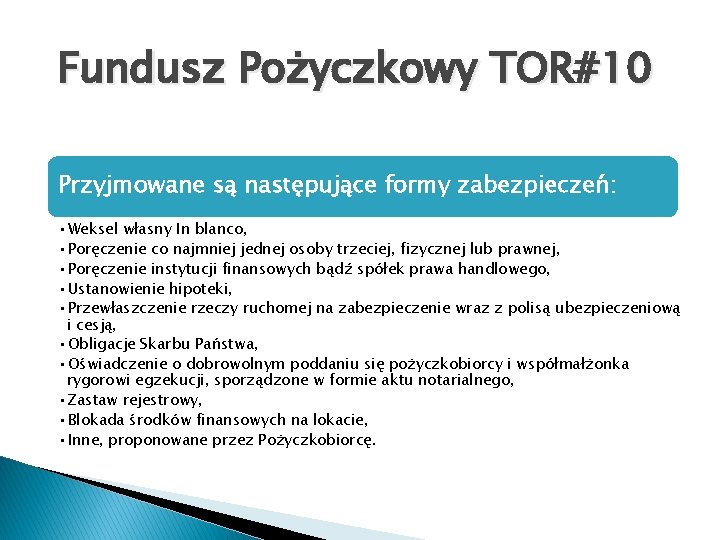 Fundusz Pożyczkowy TOR#10

Przyjmowane są następujące formy zabezpieczeń:

• Weksel własny In blanco,
• Poręczenie co najmniej jednej osoby trzeciej, fizycznej lub prawnej,
• Poręczenie instytucji finansowych bądź spółek prawa handlowego,
• Ustanowienie hipoteki,
• Przewłaszczenie rzeczy ruchomej na zabezpieczenie wraz z polisą ubezpieczeniową i cesją,
• Obligacje Skarbu Państwa,
• Oświadczenie o dobrowolnym poddaniu się pożyczkobiorcy i współmałżonka rygorowi egzekucji, sporządzone w formie aktu notarialnego,
• Zastaw rejestrowy,
• Blokada środków finansowych na lokacie,
• Inne, proponowane przez Pożyczkobiorcę.